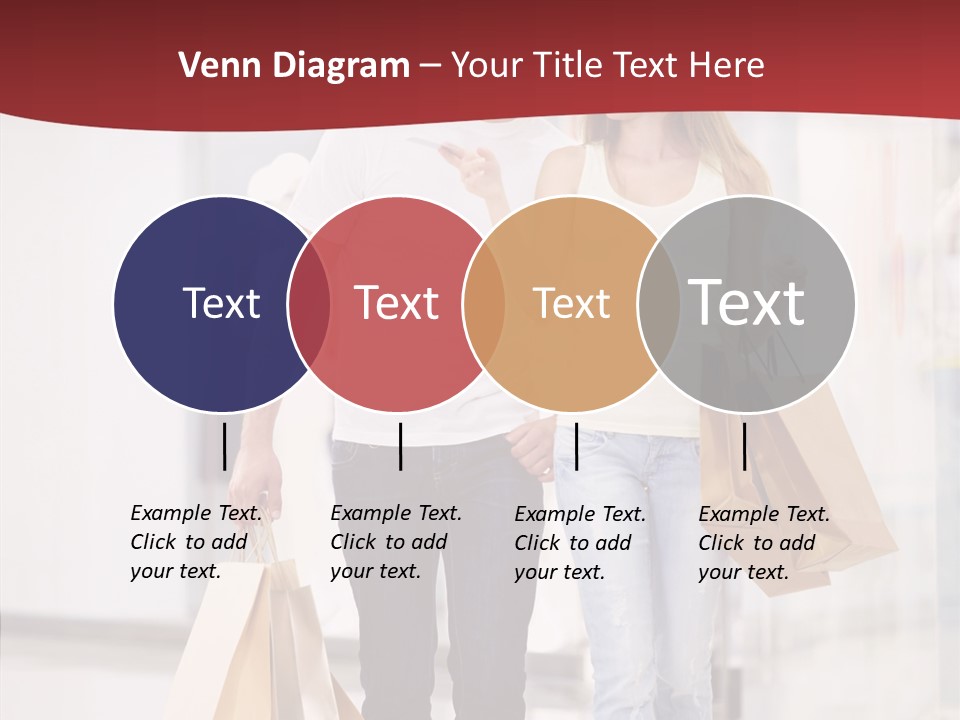 Venn Diagram – Your Title Text Here

Text

Text

Text

Text

Example Text. Click to add your text.

Example Text. Click to add your text.

Example Text. Click to add your text.

Example Text. Click to add your text.